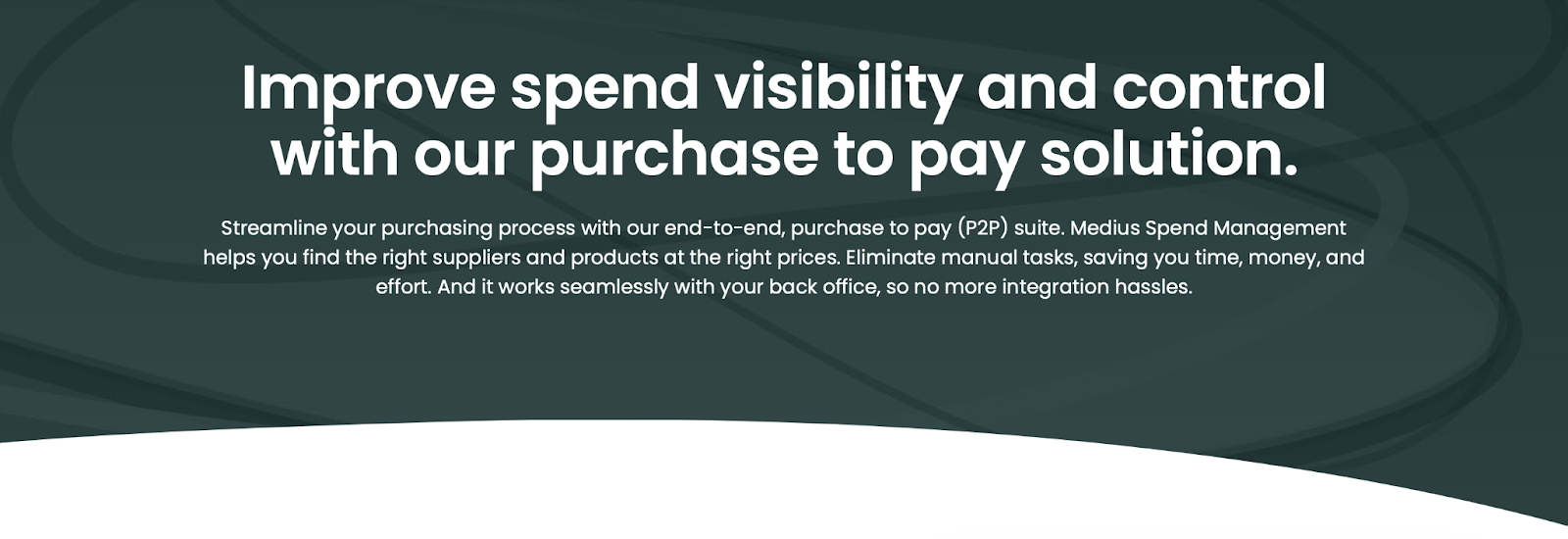 Improve spend visibility and control with our purchase to pay solution.

Streamline your purchasing process with our end-to-end, purchase to pay (P2P) suite. Medius Spend Management helps you find the right suppliers and products at the right prices. Eliminate manual tasks, saving you time, money, and effort. And it works seamlessly with your back office, so no more integration hassles.